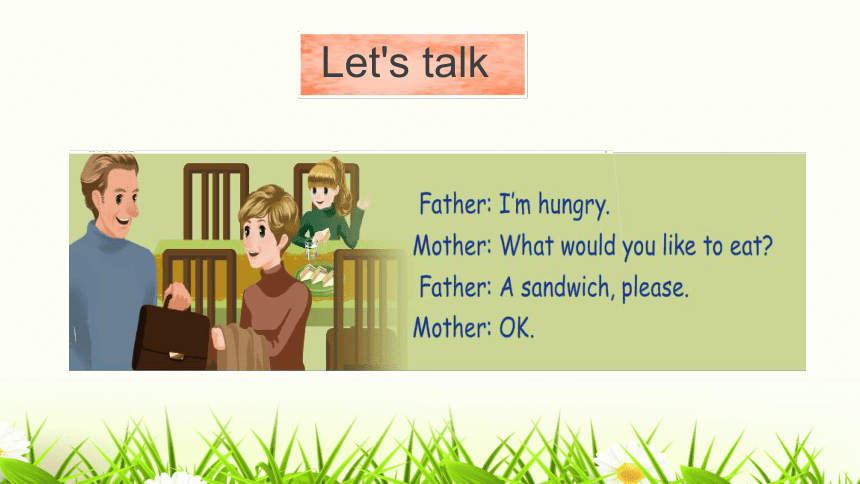 Let's talk

Father: I'm hungry.
Mother: What would you like to eat?
Father: A sandwich, please.
Mother: OK.